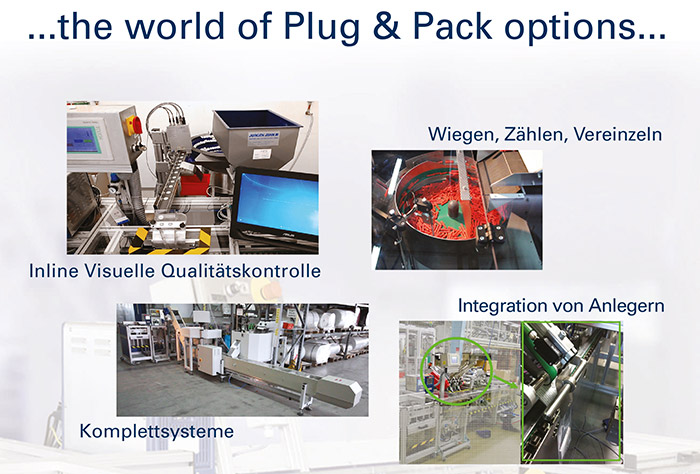 ...the world of Plug & Pack options...

Wiegen, Zählen, Vereinzeln

Inline Visuelle Qualitätskontrolle

Integration von Anlegern

Komplettsysteme